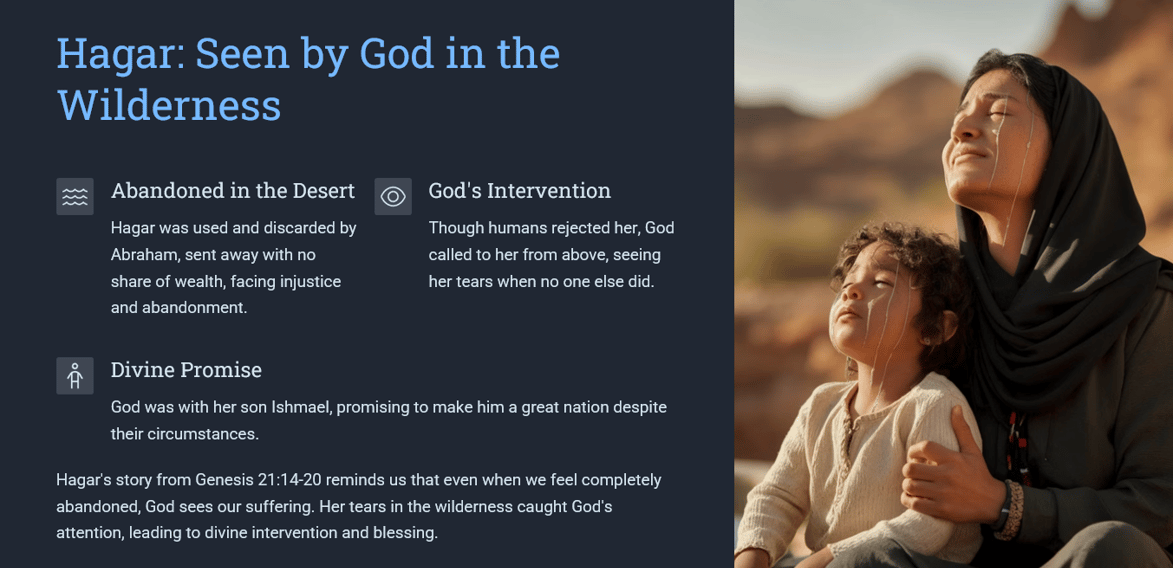 Hagar: Seen by God in the Wilderness

Abandoned in the Desert

Hagar was used and discarded by Abraham, sent away with no share of wealth, facing injustice and abandonment.

God's Intervention

Though humans rejected her, God called to her from above, seeing her tears when no one else did.

Divine Promise

God was with her son Ishmael, promising to make him a great nation despite their circumstances.

Hagar's story from Genesis 21:14-20 reminds us that even when we feel completely abandoned, God sees our suffering. Her tears in the wilderness caught God's attention, leading to divine intervention and blessing.